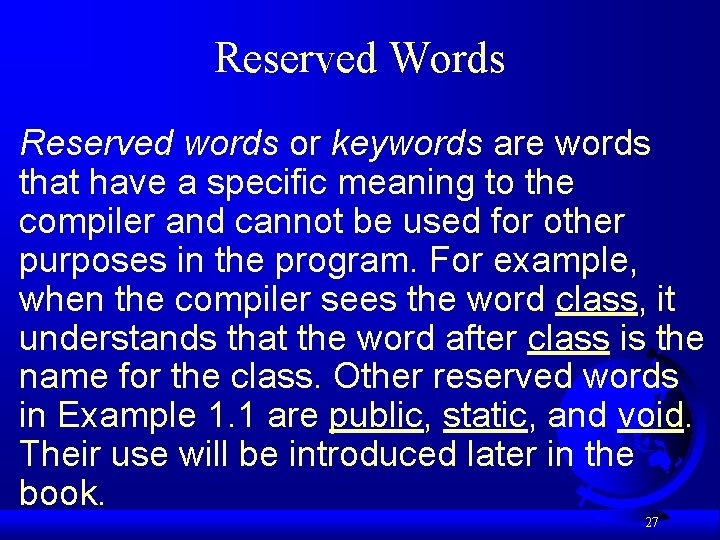 Reserved Words

Reserved words or keywords are words that have a specific meaning to the compiler and cannot be used for other purposes in the program. For example, when the compiler sees the word class, it understands that the word after class is the name for the class. Other reserved words in Example 1.1 are public, static, and void. Their use will be introduced later in the book.

27